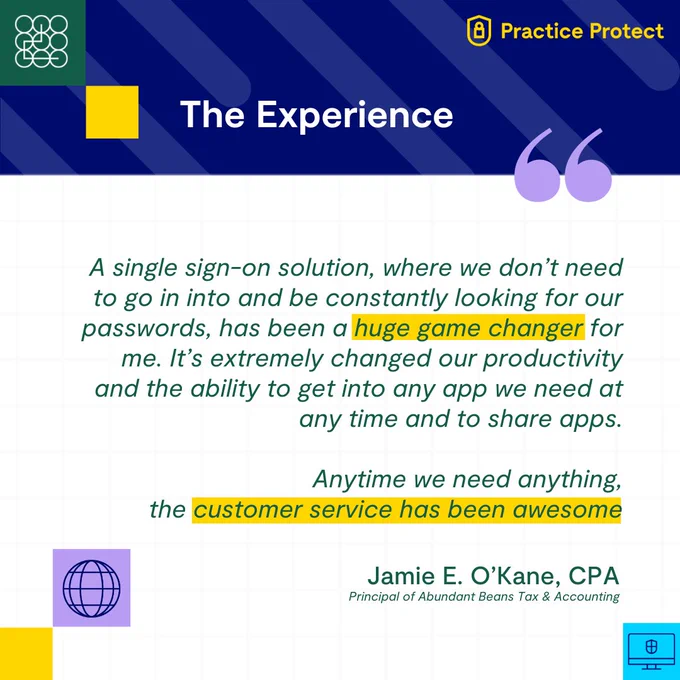 Practice Protect

The Experience

A single sign-on solution, where we don't need to go in into and be constantly looking for our passwords, has been a huge game changer for me. It's extremely changed our productivity and the ability to get into any app we need at any time and to share apps.

Anytime we need anything, the customer service has been awesome

Jamie E. O'Kane, CPA
Principal of Abundant Beans Tax & Accounting